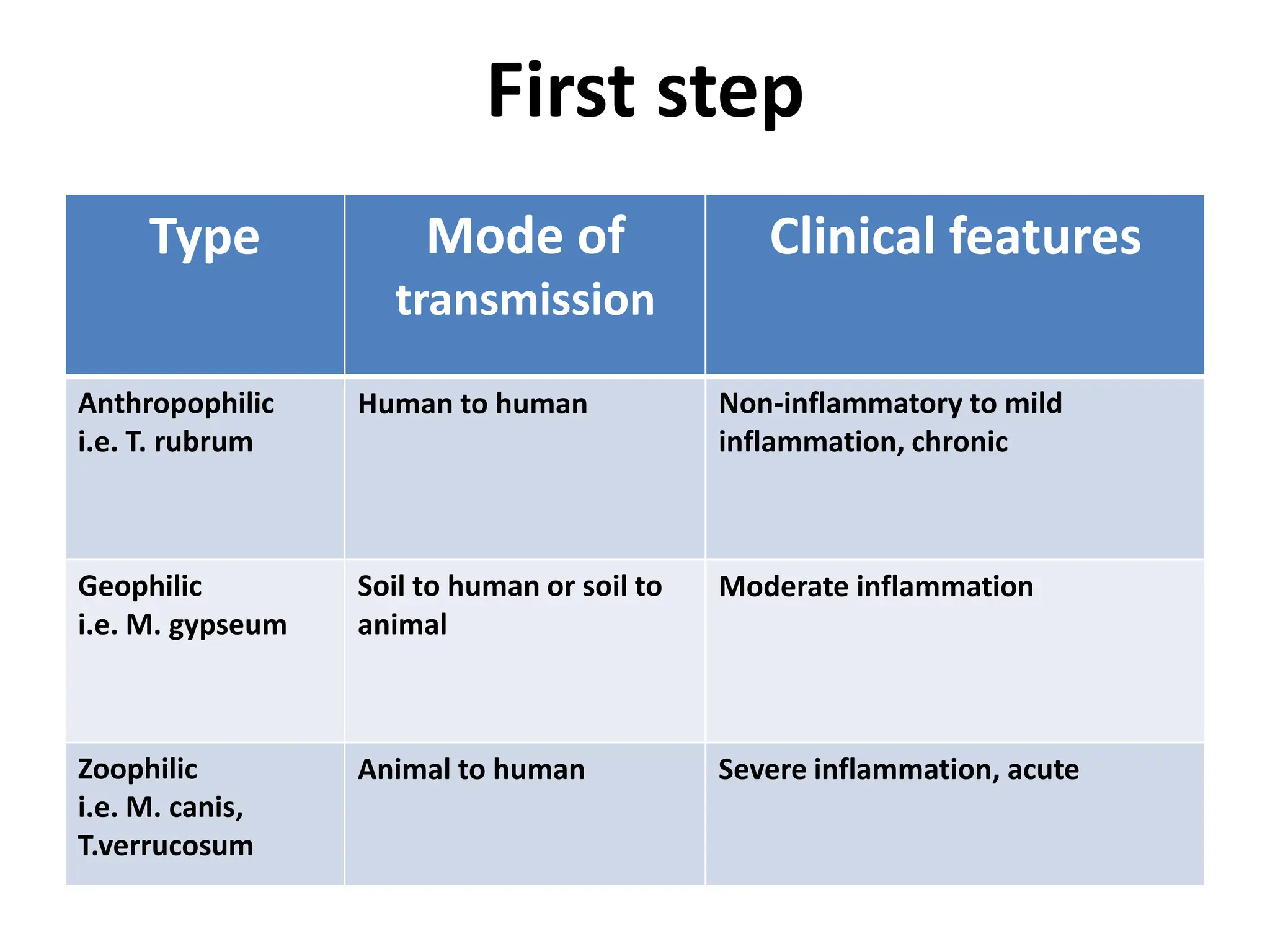 First step

| Type | Mode of transmission | Clinical features |
|---|---|---|
| Anthropophilic i.e. T. rubrum | Human to human | Non-inflammatory to mild inflammation, chronic |
| Geophilic i.e. M. gypseum | Soil to human or soil to animal | Moderate inflammation |
| Zoophilic i.e. M. canis, T.verrucosum | Animal to human | Severe inflammation, acute |